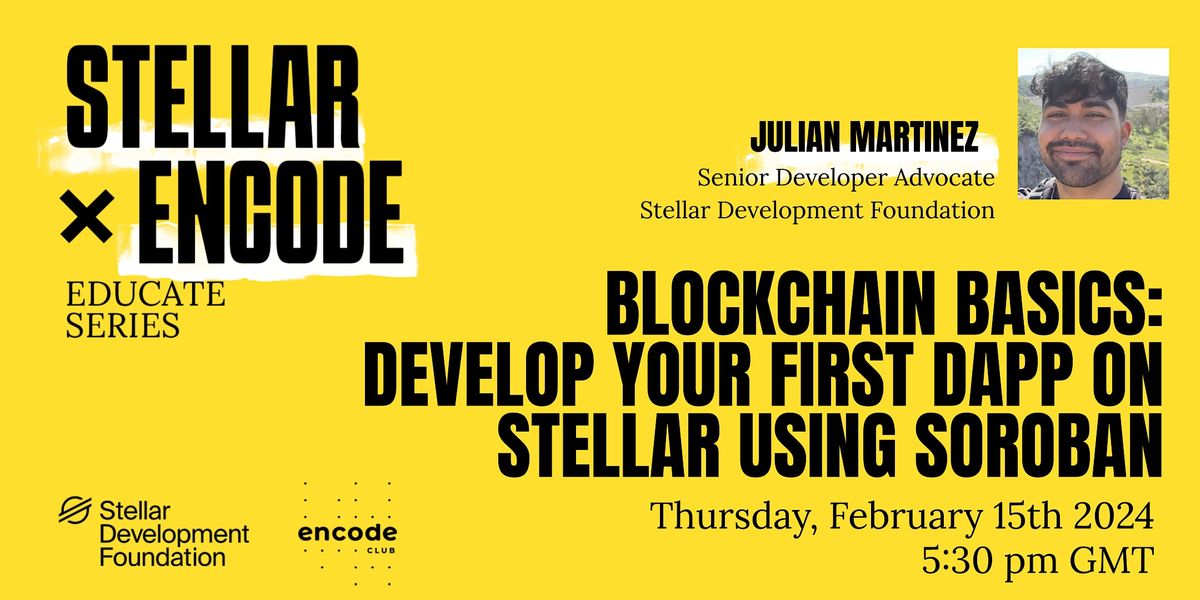 STELLAR × ENCODE

EDUCATE SERIES

JULIAN MARTINEZ
Senior Developer Advocate
Stellar Development Foundation

BLOCKCHAIN BASICS: DEVELOP YOUR FIRST DAPP ON STELLAR USING SOROBAN

Thursday, February 15th 2024
5:30 pm GMT

Stellar Development Foundation

encode CLUB